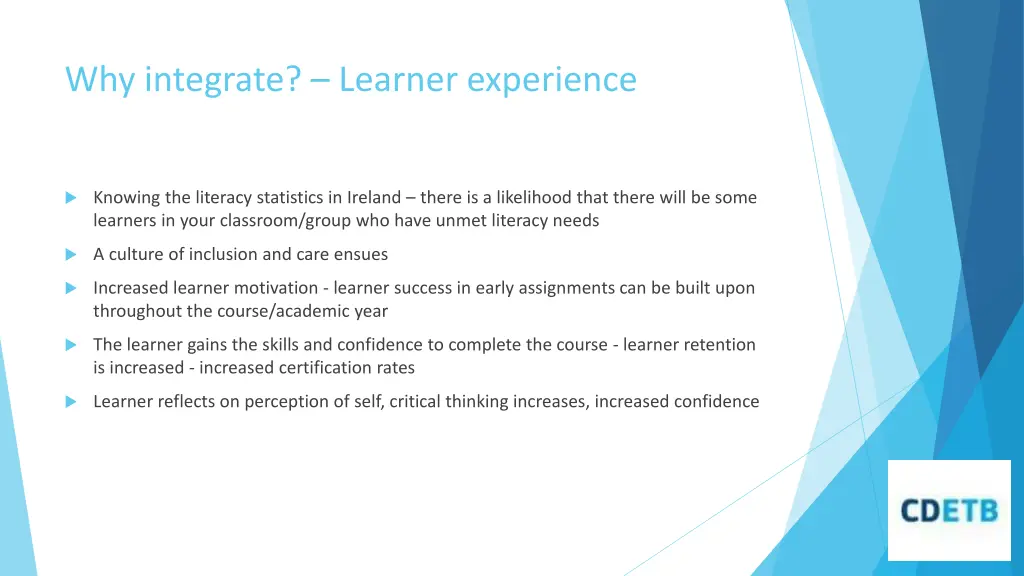 Why integrate? – Learner experience

Knowing the literacy statistics in Ireland – there is a likelihood that there will be some learners in your classroom/group who have unmet literacy needs

A culture of inclusion and care ensues

Increased learner motivation - learner success in early assignments can be built upon throughout the course/academic year

The learner gains the skills and confidence to complete the course - learner retention is increased - increased certification rates

Learner reflects on perception of self, critical thinking increases, increased confidence

CDETB